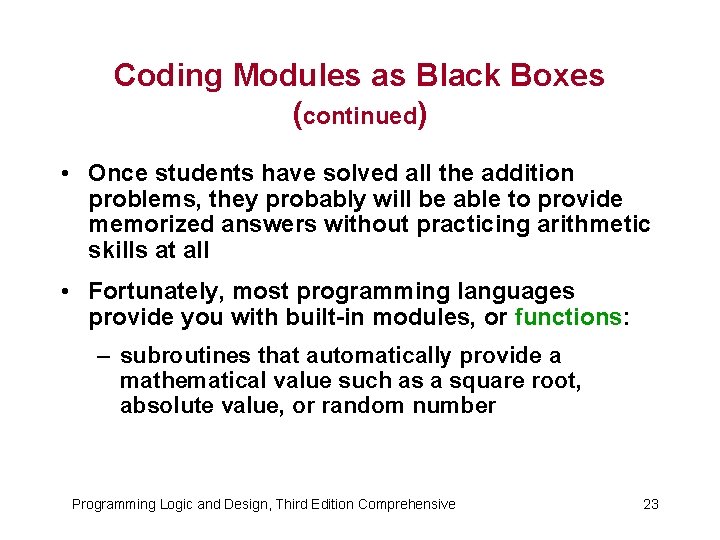 Coding Modules as Black Boxes (continued)

• Once students have solved all the addition problems, they probably will be able to provide memorized answers without practicing arithmetic skills at all

• Fortunately, most programming languages provide you with built-in modules, or functions:

– subroutines that automatically provide a mathematical value such as a square root, absolute value, or random number

Programming Logic and Design, Third Edition Comprehensive

23